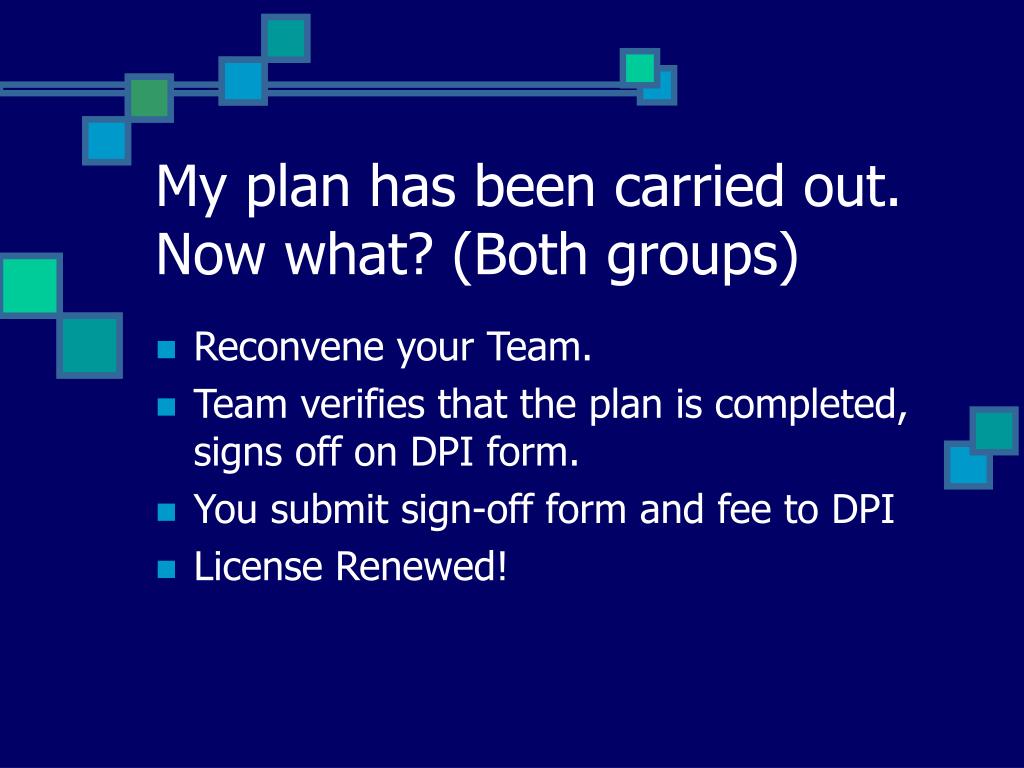 My plan has been carried out. Now what? (Both groups)

- Reconvene your Team.
- Team verifies that the plan is completed, signs off on DPI form.
- You submit sign-off form and fee to DPI
- License Renewed!